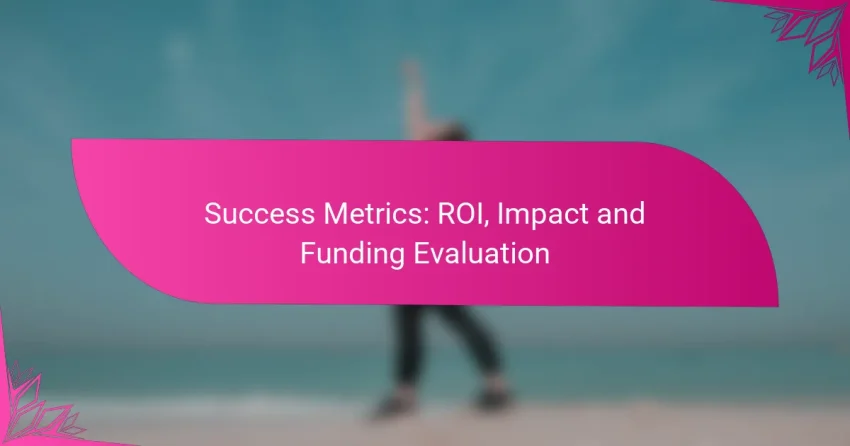 Success Metrics: ROI, Impact and Funding Evaluation